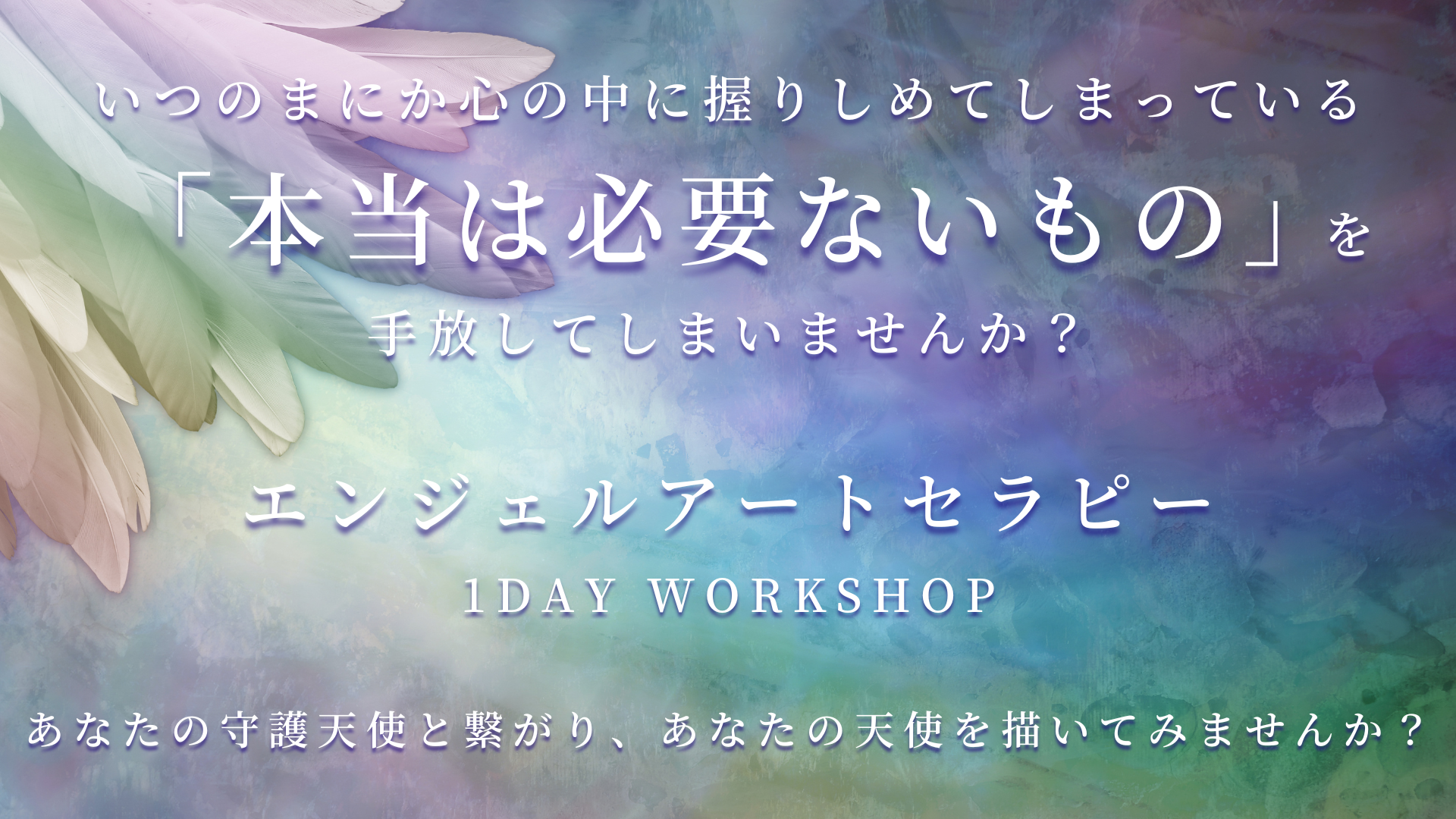 いつのまにか心の中に握りしめてしまっている
「本当は必要ないもの」を
手放してしまいませんか？

エンジェルアートセラピー
1DAY WORKSHOP

あなたの守護天使と繋がり、あなたの天使を描いてみませんか？